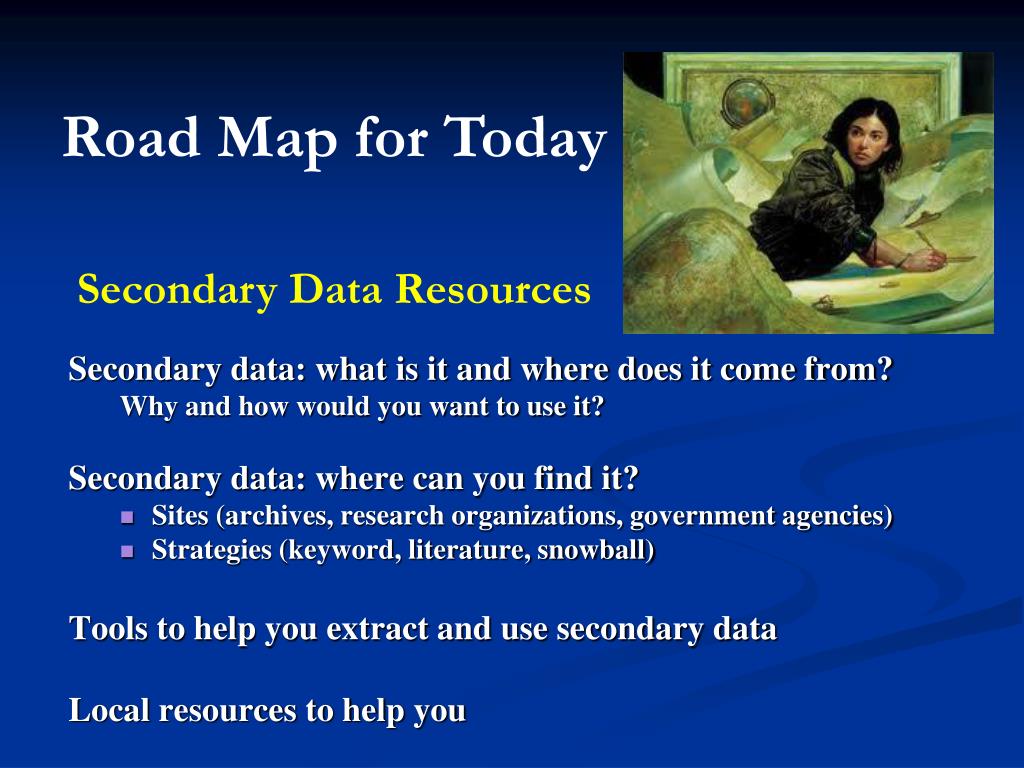 Road Map for Today

Secondary Data Resources

Secondary data: what is it and where does it come from?
Why and how would you want to use it?

Secondary data: where can you find it?
- Sites (archives, research organizations, government agencies)
- Strategies (keyword, literature, snowball)

Tools to help you extract and use secondary data

Local resources to help you